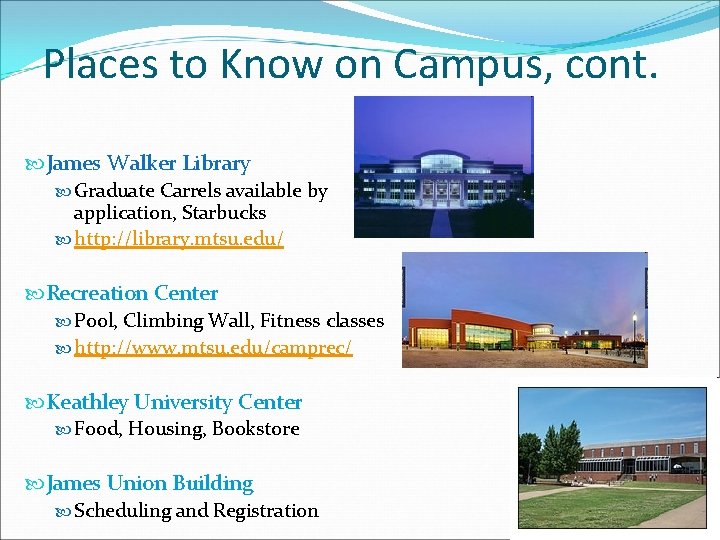 Places to Know on Campus, cont.

James Walker Library

Graduate Carrels available by application, Starbucks

http://library.mtsu.edu/

Recreation Center

Pool, Climbing Wall, Fitness classes

http://www.mtsu.edu/camprec/

Keathley University Center

Food, Housing, Bookstore

James Union Building

Scheduling and Registration